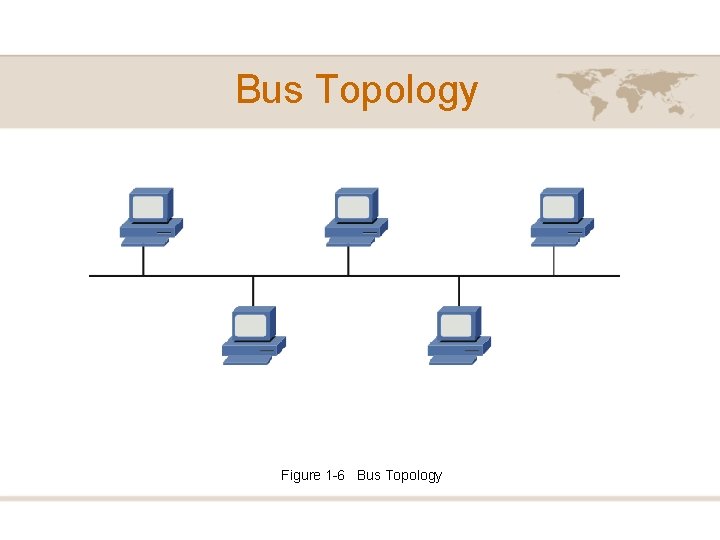 Bus Topology

Figure 1-6 Bus Topology